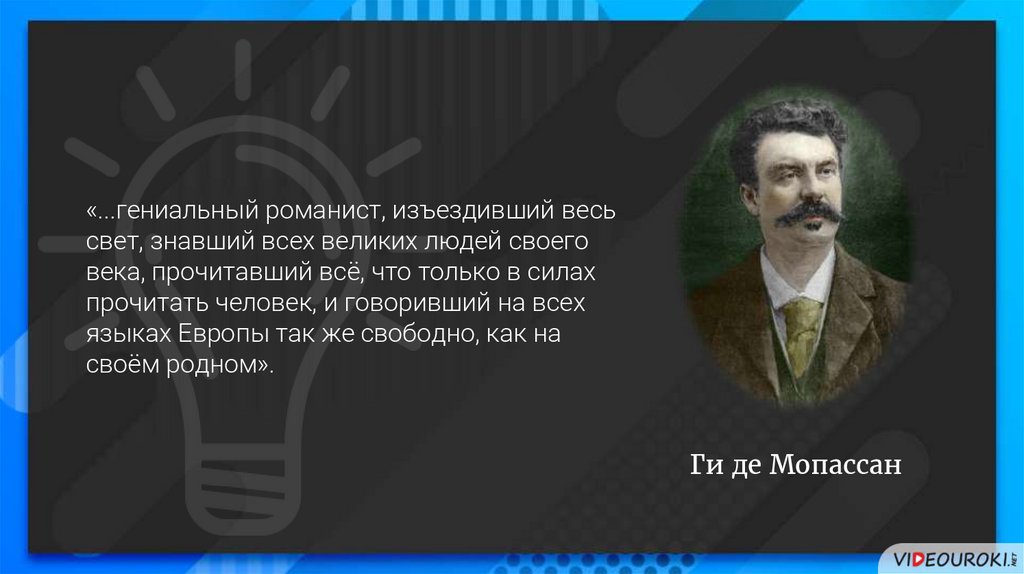 «...гениальный романист, изъездивший весь свет, знавший всех великих людей своего века, прочитавший всё, что только в силах прочитать человек, и говоривший на всех языках Европы так же свободно, как на своём родном».

Ги де Мопассан

VIDEOUROKI.NET